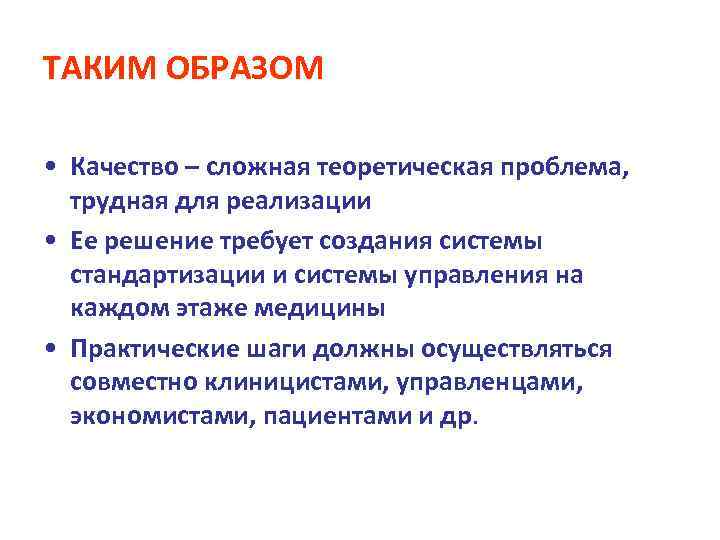 ТАКИМ ОБРАЗОМ

• Качество – сложная теоретическая проблема, трудная для реализации

• Ее решение требует создания системы стандартизации и системы управления на каждом этаже медицины

• Практические шаги должны осуществляться совместно клиницистами, управленцами, экономистами, пациентами и др.